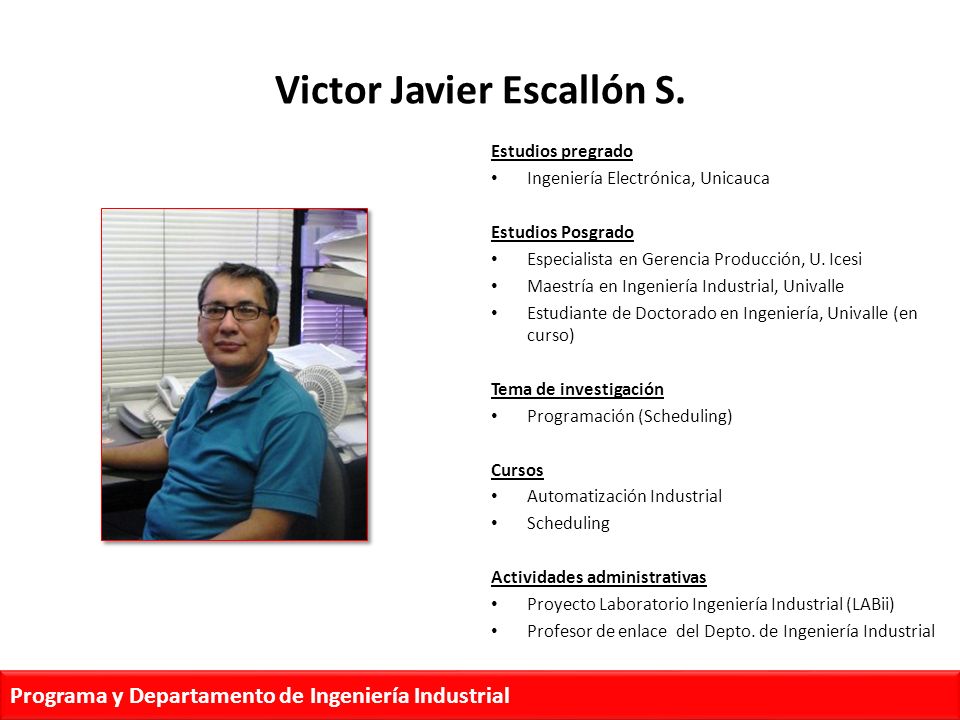 Victor Javier Escallón S.

Estudios pregrado
• Ingeniería Electrónica, Unicauca

Estudios Posgrado
• Especialista en Gerencia Producción, U. Icesi
• Maestría en Ingeniería Industrial, Univalle
• Estudiante de Doctorado en Ingeniería, Univalle (en curso)

Tema de investigación
• Programación (Scheduling)

Cursos
• Automatización Industrial
• Scheduling

Actividades administrativas
• Proyecto Laboratorio Ingeniería Industrial (LABii)
• Profesor de enlace del Depto. de Ingeniería Industrial

Programa y Departamento de Ingeniería Industrial